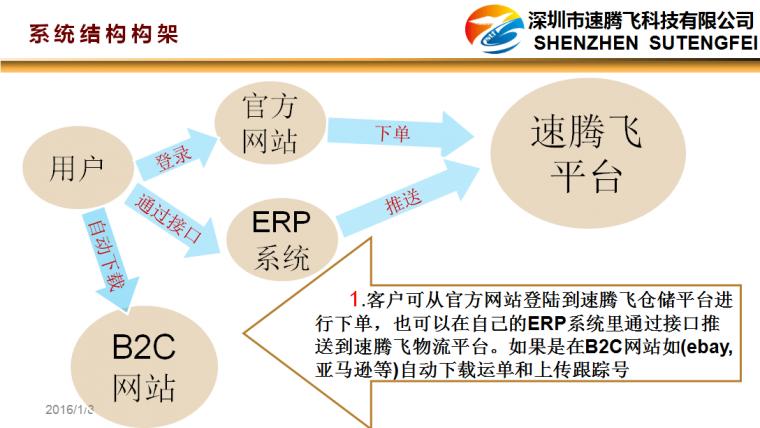 系统结构构架

深圳市速腾飞科技有限公司
SHENZHEN SUTENGFEI

用户

登录

官方网站

下单

速腾飞平台

通过接口

ERP系统

推送

自动下载

B2C网站

1.客户可从官方网站登陆到速腾飞仓储平台进行下单，也可以在自己的ERP系统里通过接口推送到速腾飞物流平台。如果是在B2C网站如(ebay,亚马逊等)自动下载运单和上传跟踪号

2016/1/3